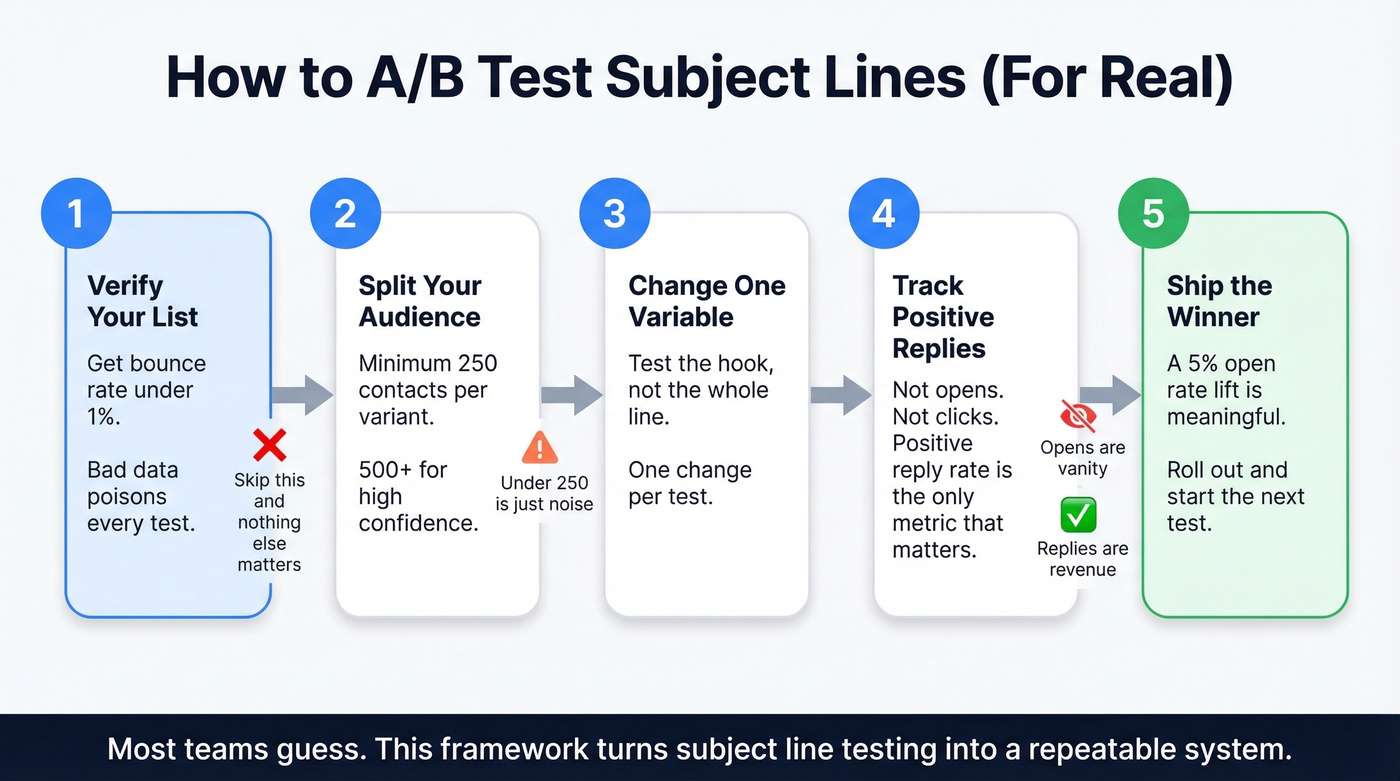 How to A/B Test Subject Lines (For Real)

1

Verify Your List

Get bounce rate under 1%.

Bad data poisons every test.

Skip this and nothing else matters

2

Split Your Audience

Minimum 250 contacts per variant.

500+ for high confidence.

Under 250 is just noise

3

Change One Variable

Test the hook, not the whole line.

One change per test.

4

Track Positive Replies

Not opens. Not clicks. Positive reply rate is the only metric that matters.

Opens are vanity

Replies are revenue

5

Ship the Winner

A 5% open rate lift is meaningful.

Roll out and start the next test.

Most teams guess. This framework turns subject line testing into a repeatable system.